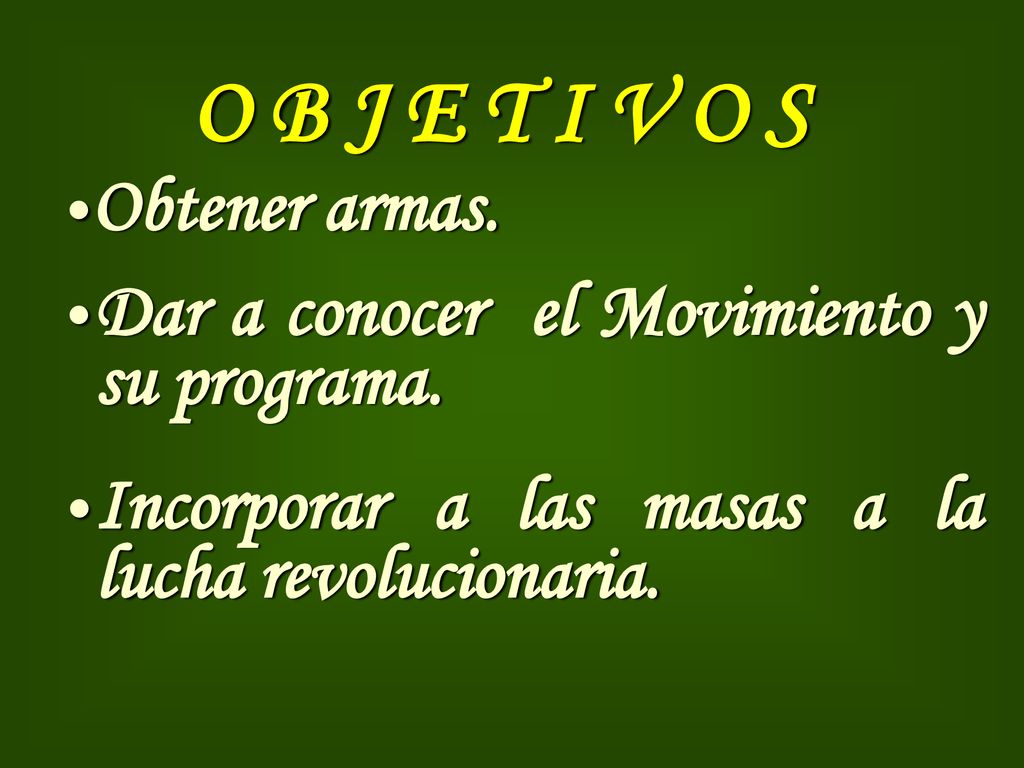 O B J E T I V O S

•Obtener armas.

•Dar a conocer el Movimiento y su programa.

•Incorporar a las masas a la lucha revolucionaria.